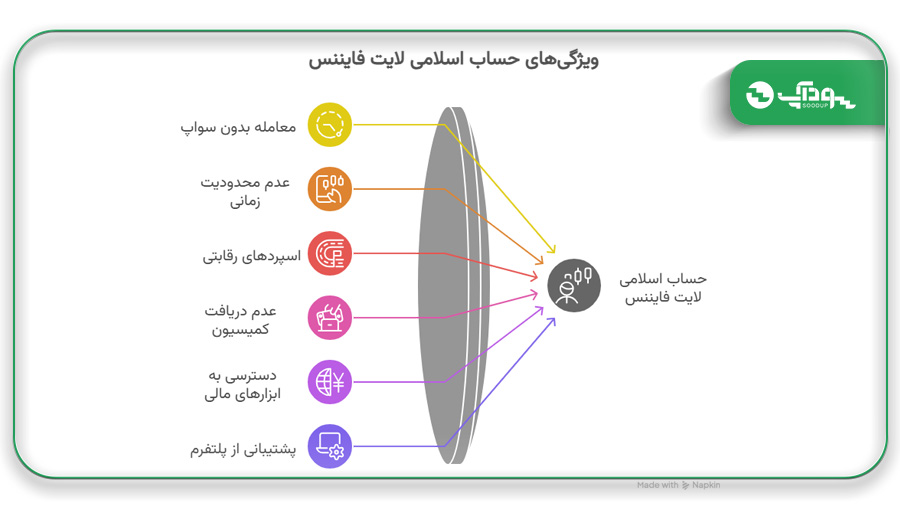 ویژگی‌های حساب اسلامی لایت فایننس

سودآپ
SOODUP

معامله بدون سواپ

عدم محدودیت زمانی

اسپردهای رقابتی

عدم دریافت کمیسیون

دسترسی به ابزارهای مالی

پشتیبانی از پلتفرم

حساب اسلامی لایت فایننس

Made with Napkin